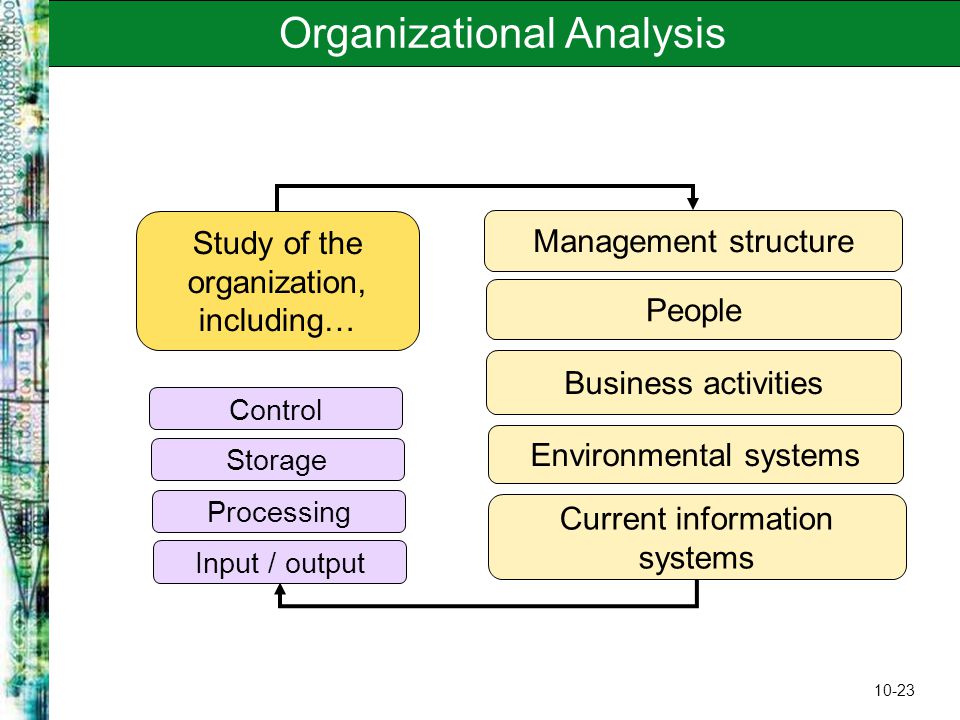 Organizational Analysis

Study of the organization, including…

Management structure

People

Business activities

Environmental systems

Current information systems

Control

Storage

Processing

Input / output

10-23